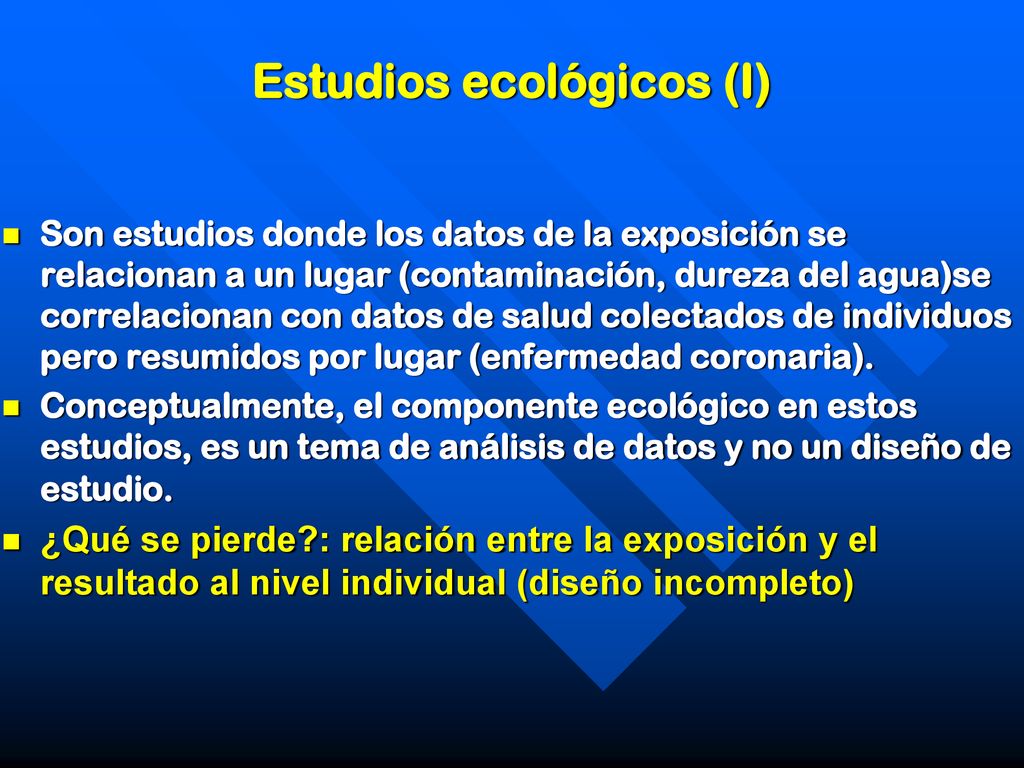 Estudios ecológicos (I)

Son estudios donde los datos de la exposición se relacionan a un lugar (contaminación, dureza del agua)se correlacionan con datos de salud colectados de individuos pero resumidos por lugar (enfermedad coronaria).

Conceptualmente, el componente ecológico en estos estudios, es un tema de análisis de datos y no un diseño de estudio.

¿Qué se pierde?: relación entre la exposición y el resultado al nivel individual (diseño incompleto)